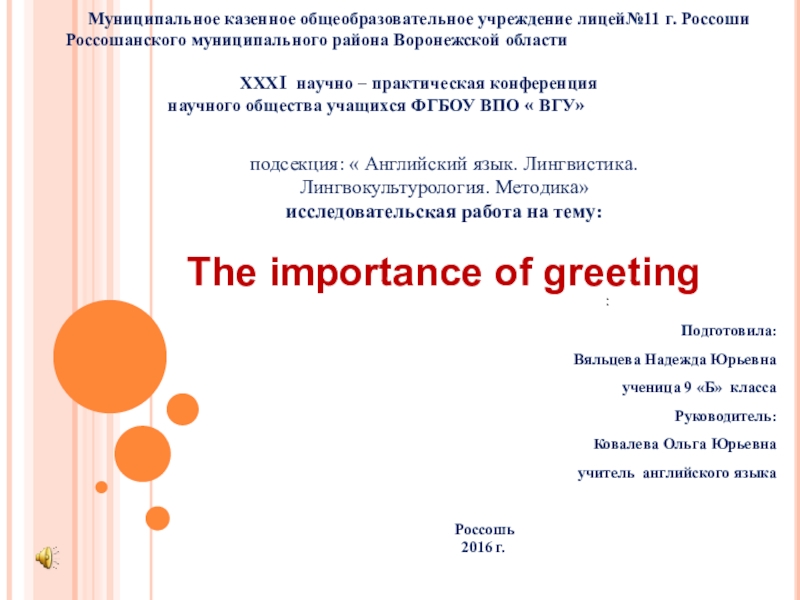 Муниципальное казенное общеобразовательное учреждение лицей№11 г. Россоши Россошанского муниципального района Воронежской области

XXXI научно – практическая конференция научного общества учащихся ФГБОУ ВПО « ВГУ»

подсекция: « Английский язык. Лингвистика. Лингвокультурология. Методика»
исследовательская работа на тему:

The importance of greeting

:

Подготовила:

Вяльцева Надежда Юрьевна

ученица 9 «Б» класса

Руководитель:

Ковалева Ольга Юрьевна

учитель английского языка

Россошь
2016 г.